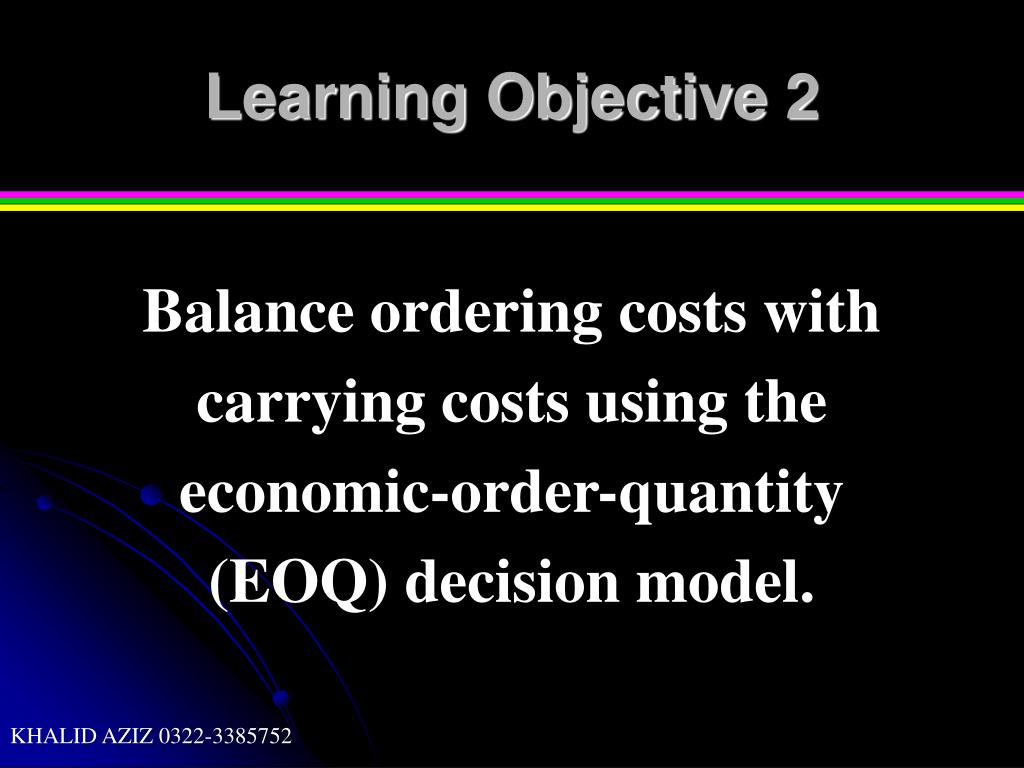 Learning Objective 2

Balance ordering costs with carrying costs using the economic-order-quantity (EOQ) decision model.

KHALID AZIZ 0322-3385752